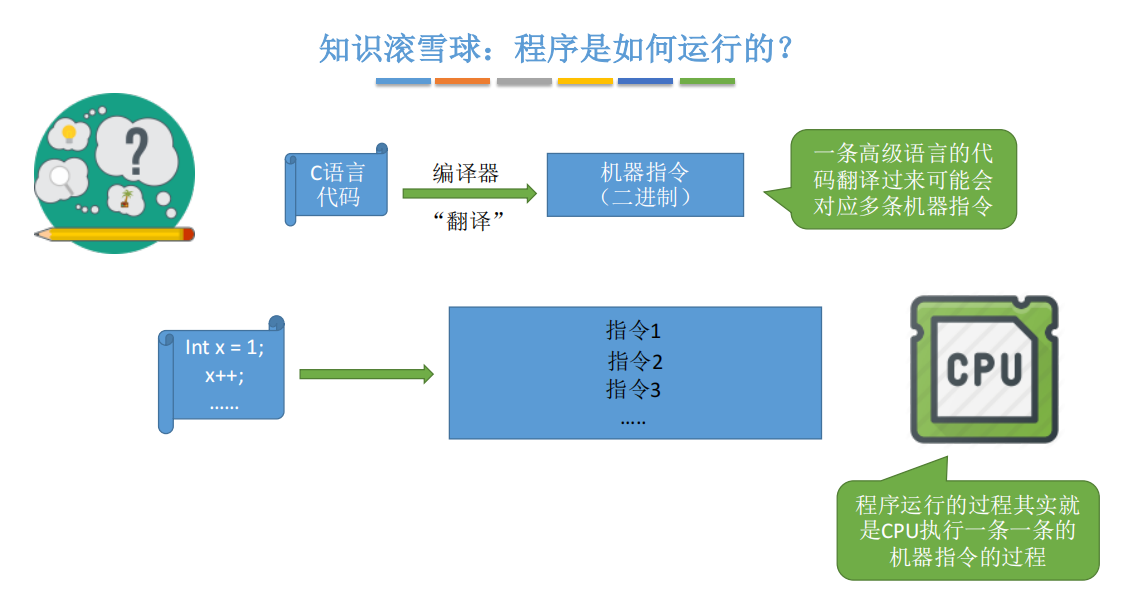 知识滚雪球：程序是如何运行的？

C语言代码

编译器

“翻译”

机器指令（二进制）

一条高级语言的代码翻译过来可能会对应多条机器指令

Int x = 1;
x++;
……

指令1
指令2
指令3
…..

CPU

程序运行的过程其实就是CPU执行一条一条的机器指令的过程